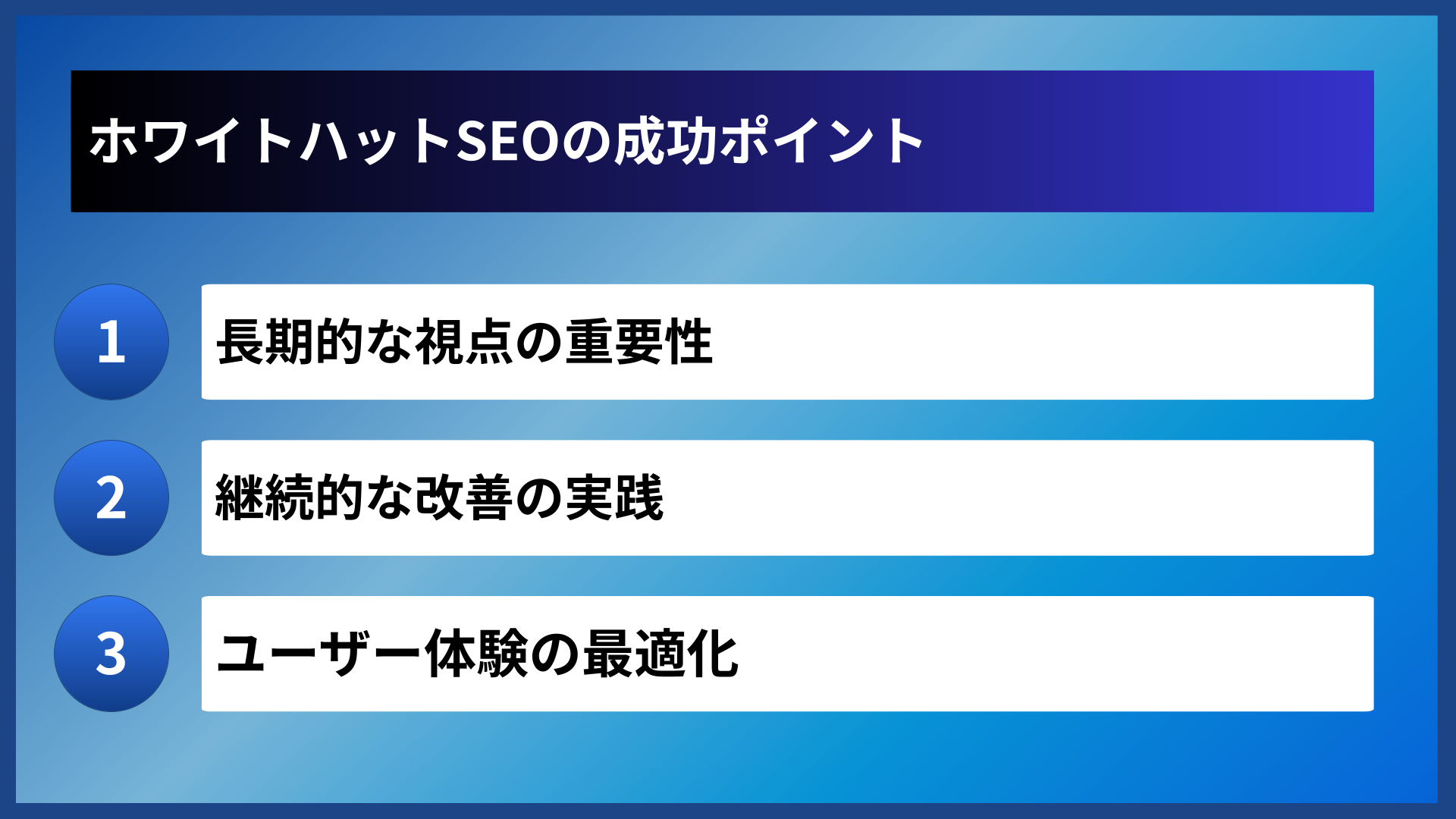 ホワイトハットSEOの成功ポイント

1
長期的な視点の重要性

2
継続的な改善の実践

3
ユーザー体験の最適化